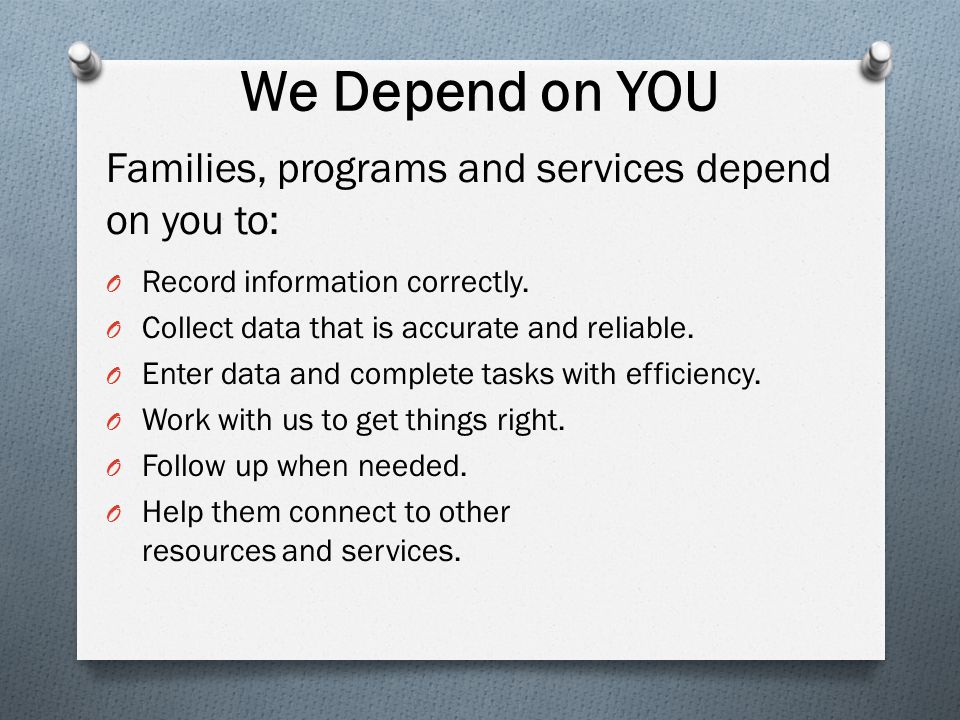 We Depend on YOU

Families, programs and services depend on you to:

O Record information correctly.
O Collect data that is accurate and reliable.
O Enter data and complete tasks with efficiency.
O Work with us to get things right.
O Follow up when needed.
O Help them connect to other resources and services.